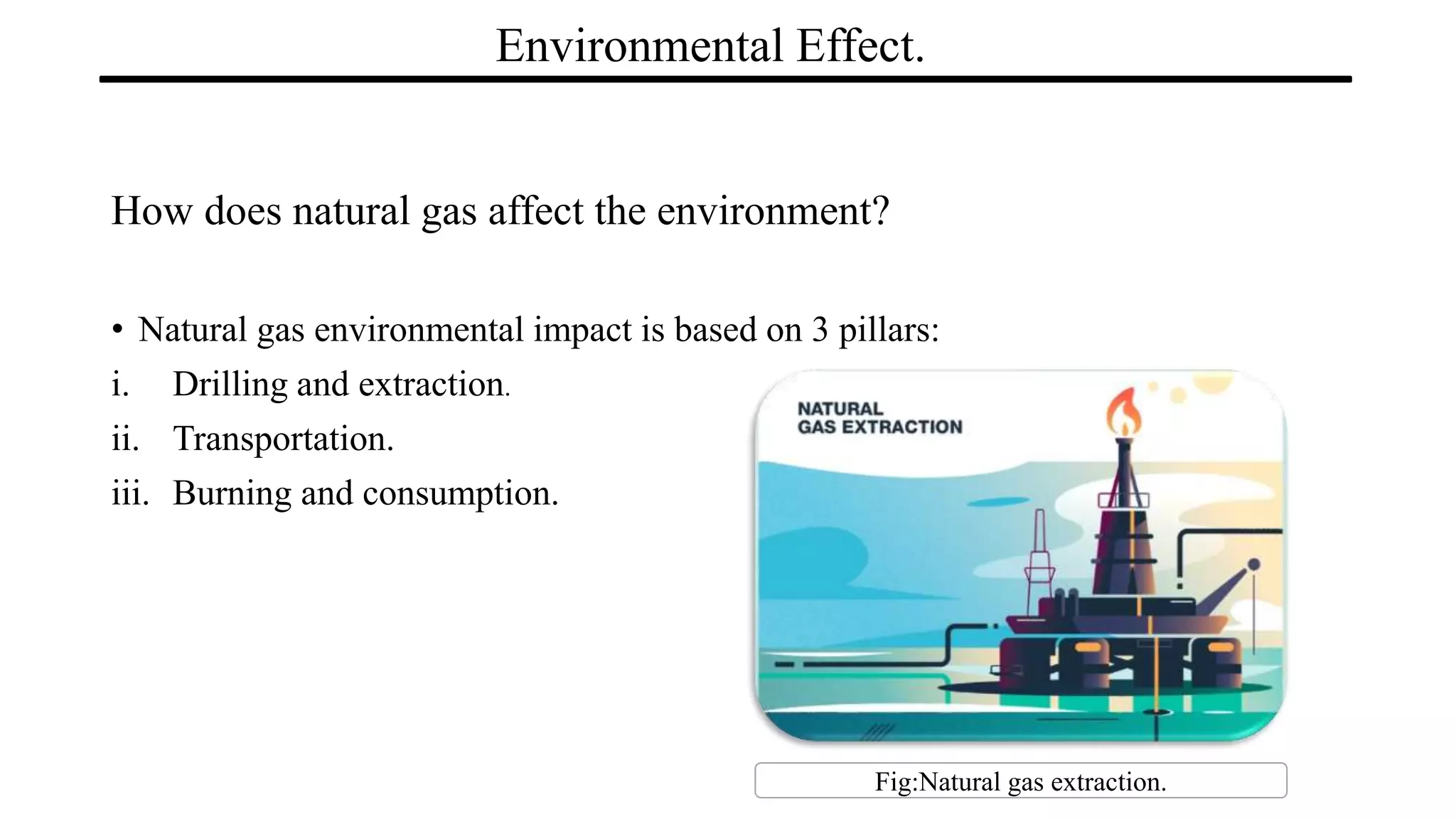 Environmental Effect.

How does natural gas affect the environment?

• Natural gas environmental impact is based on 3 pillars:

i. Drilling and extraction.

ii. Transportation.

iii. Burning and consumption.

NATURAL GAS EXTRACTION

Fig:Natural gas extraction.